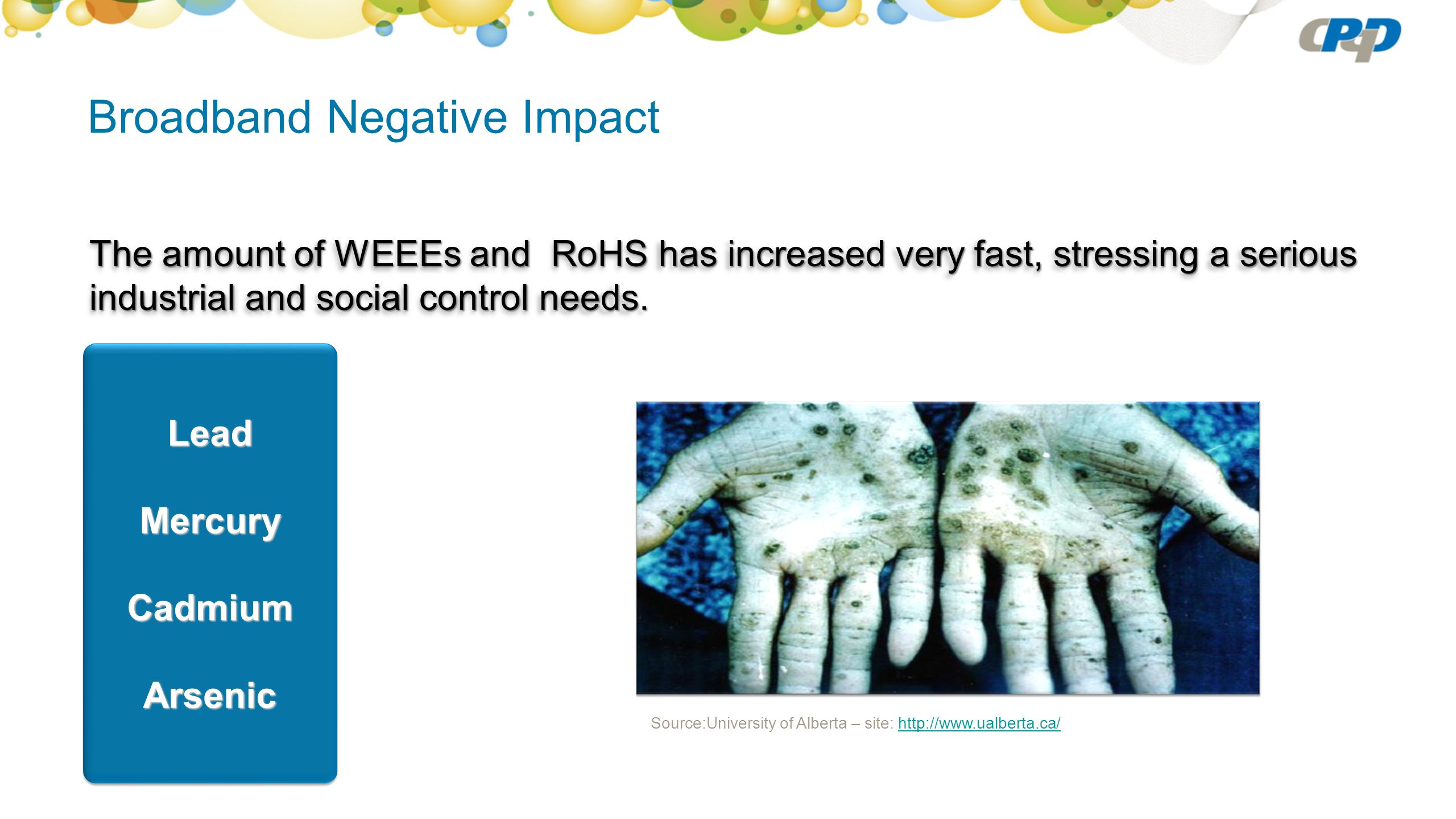 CPqD

Broadband Negative Impact

The amount of WEEEs and  RoHS has increased very fast, stressing a serious industrial and social control needs.

Lead

Mercury

Cadmium

Arsenic

Source:University of Alberta – site: http://www.ualberta.ca/